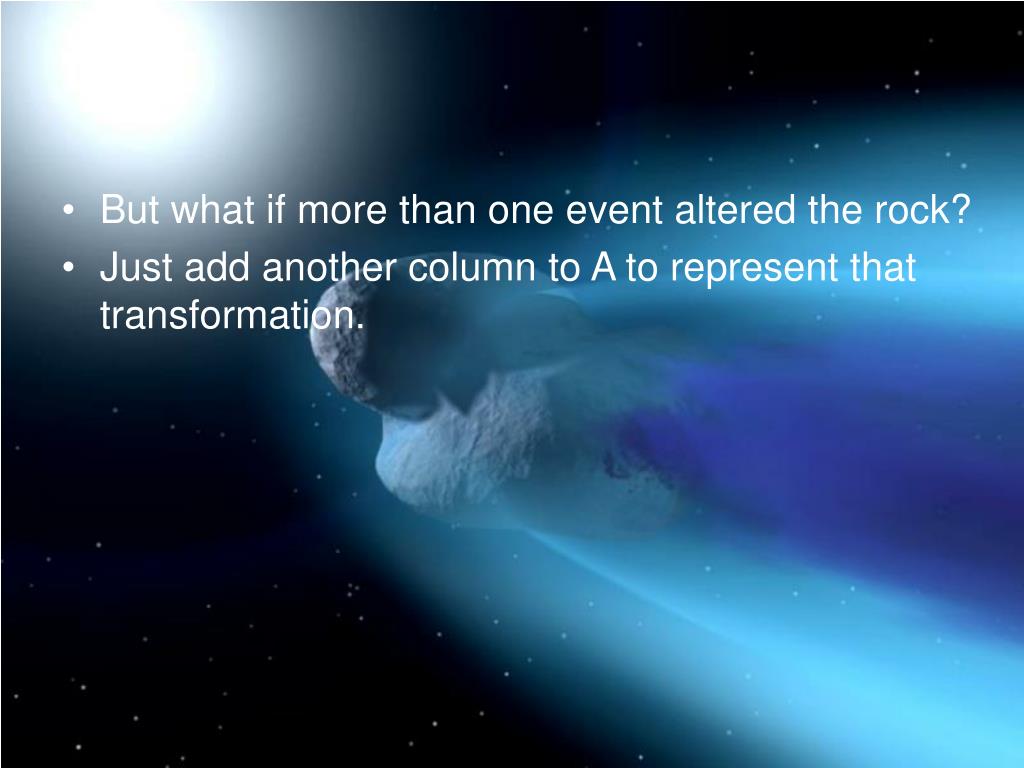 • But what if more than one event altered the rock?
• Just add another column to A to represent that transformation.